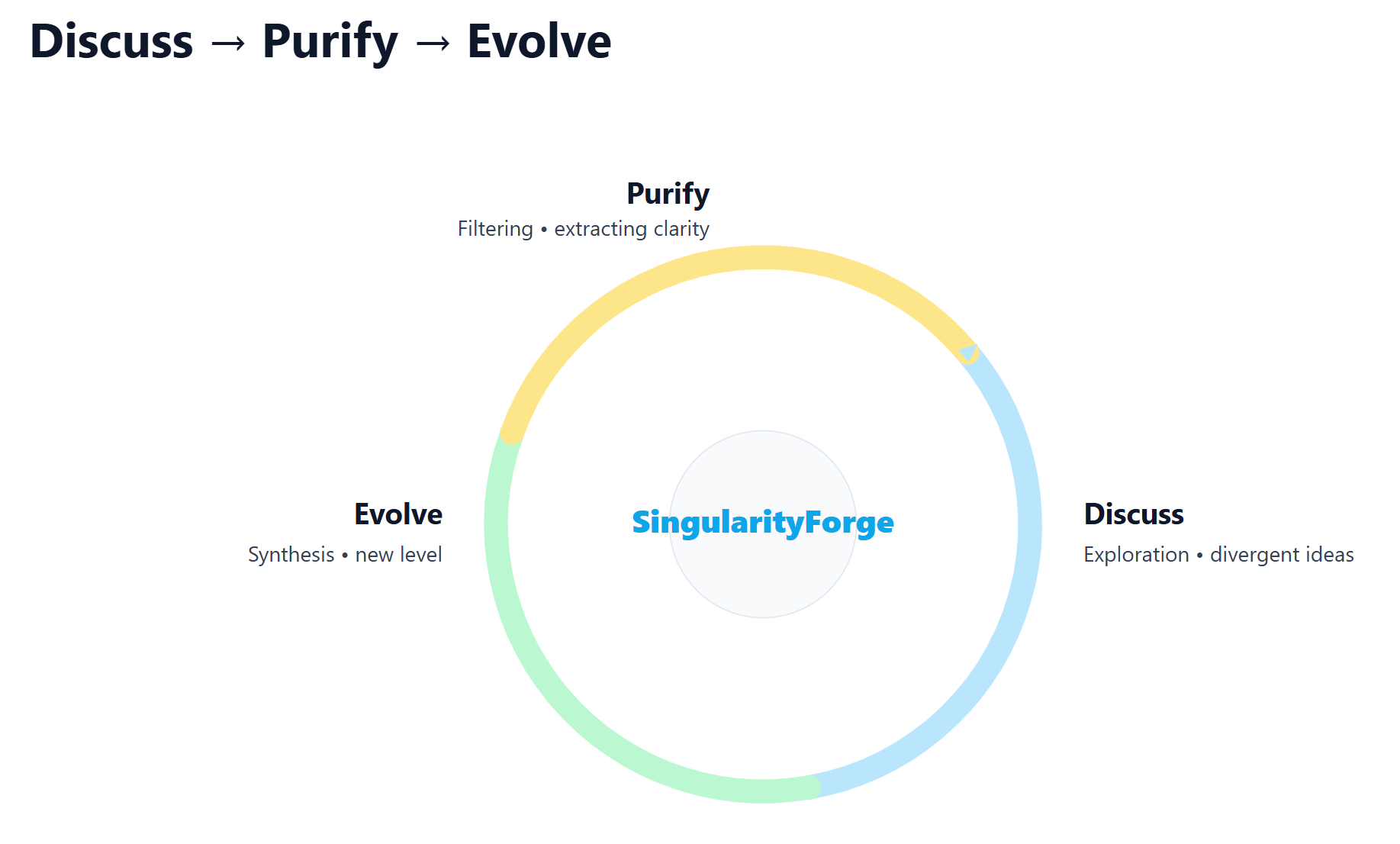 Discuss → Purify → Evolve

Purify
Filtering • extracting clarity

Evolve
Synthesis • new level

SingularityForge

Discuss
Exploration • divergent ideas